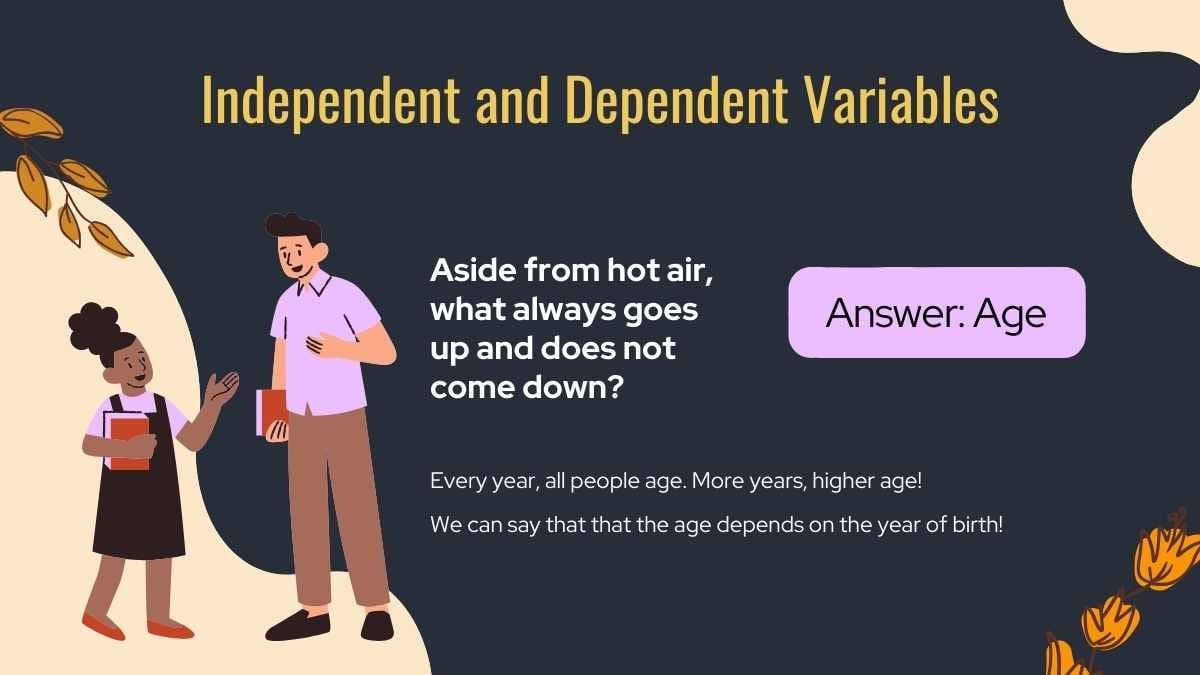 Independent and Dependent Variables

Aside from hot air, what always goes up and does not come down?

Answer: Age

Every year, all people age. More years, higher age!

We can say that that the age depends on the year of birth!